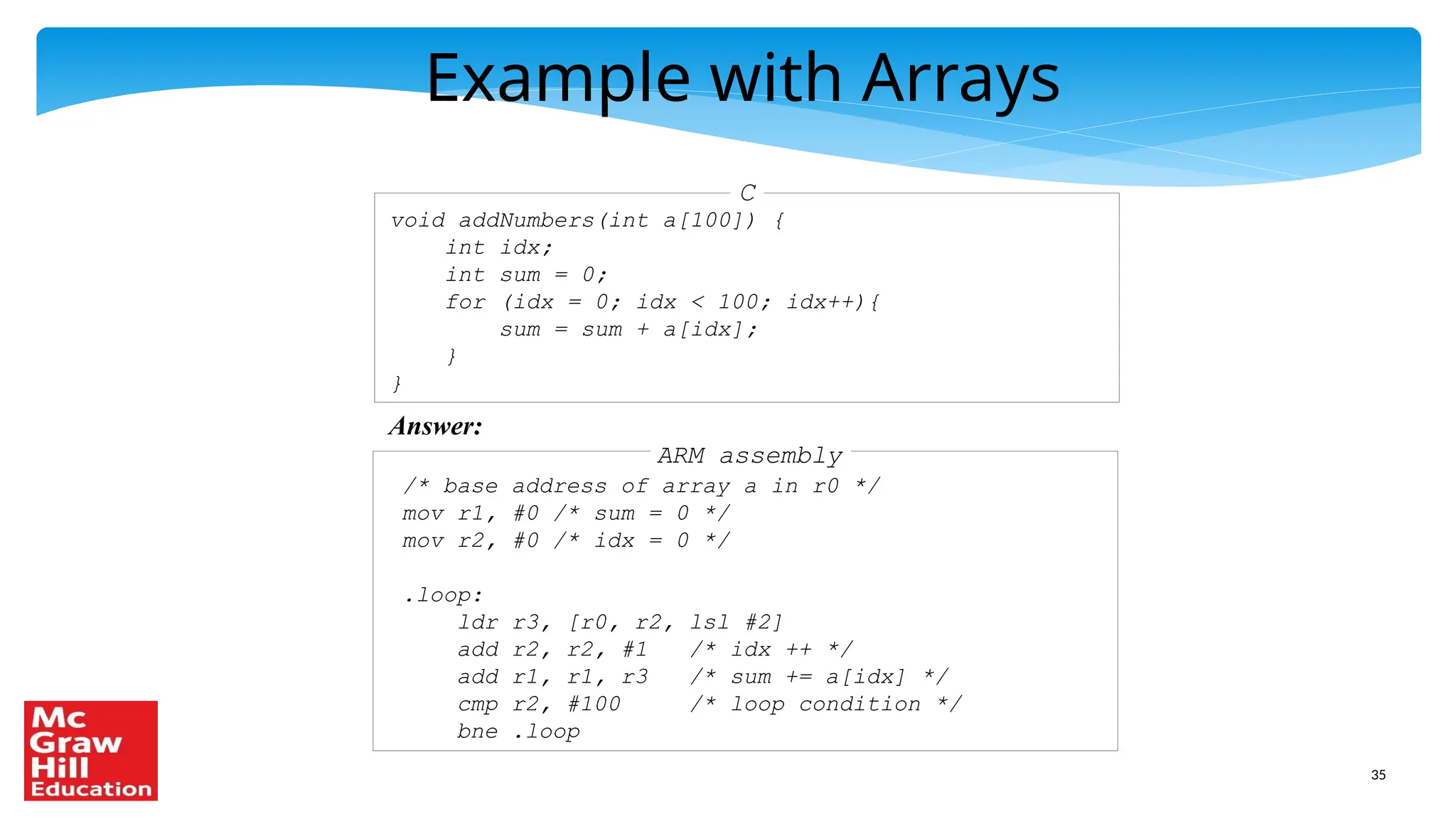 Example with Arrays

C

void addNumbers(int a[100]) {
    int idx;
    int sum = 0;
    for (idx = 0; idx < 100; idx++){
        sum = sum + a[idx];
    }
}

Answer:

ARM assembly

/* base address of array a in r0 */
mov r1, #0 /* sum = 0 */
mov r2, #0 /* idx = 0 */

.loop:
    ldr r3, [r0, r2, lsl #2]
    add r2, r2, #1    /* idx ++ */
    add r1, r1, r3    /* sum += a[idx] */
    cmp r2, #100      /* loop condition */
    bne .loop

Mc Graw Hill Education

35